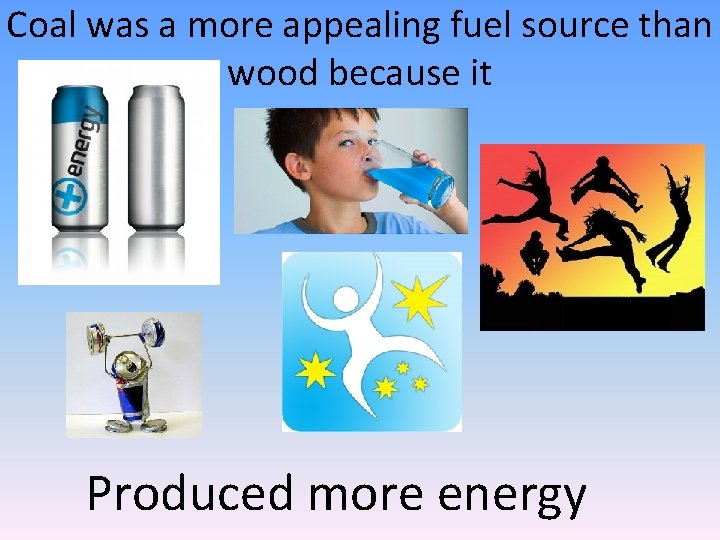 Coal was a more appealing fuel source than wood because it

energy

Produced more energy